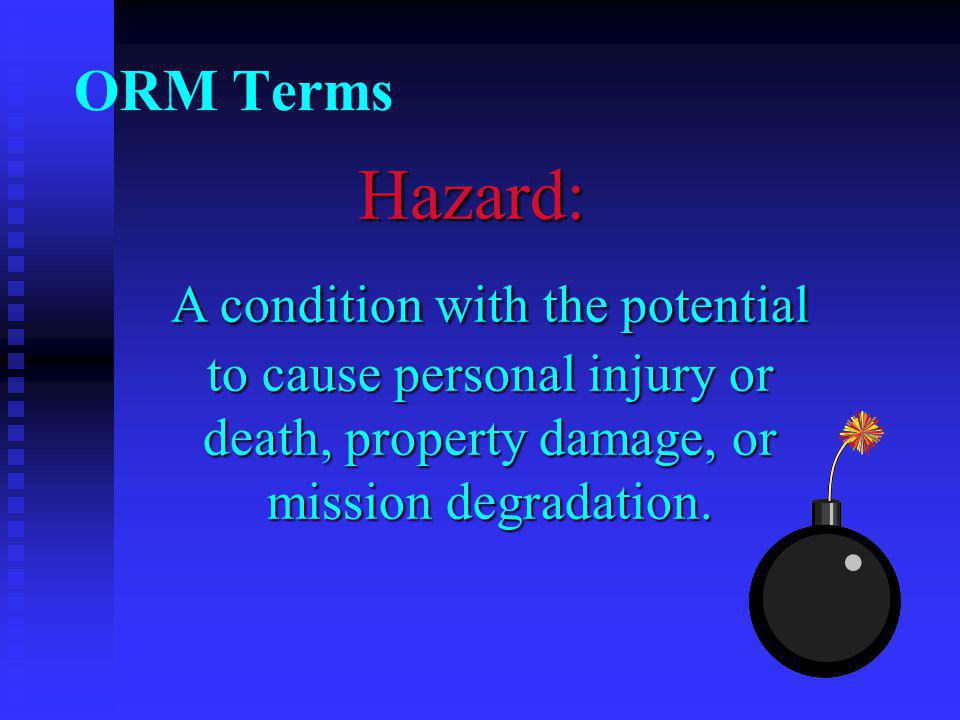 ORM Terms

Hazard:

A condition with the potential to cause personal injury or death, property damage, or mission degradation.